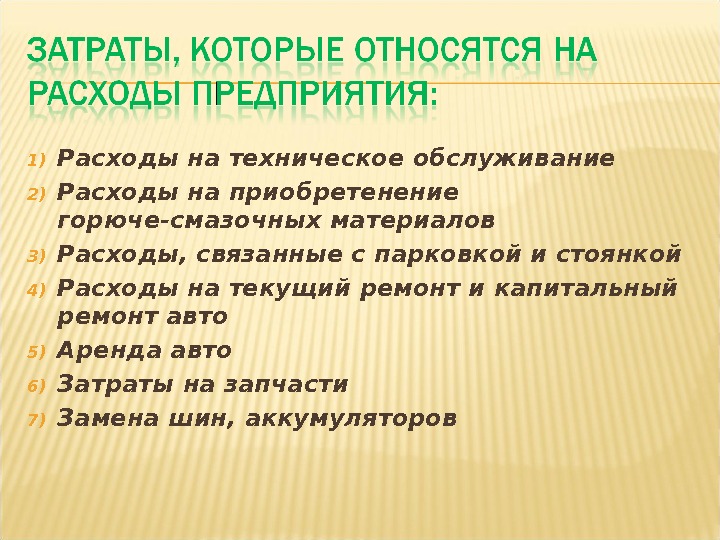 ЗАТРАТЫ, КОТОРЫЕ ОТНОСЯТСЯ НА РАСХОДЫ ПРЕДПРИЯТИЯ:

1) Расходы на техническое обслуживание
2) Расходы на приобретенение горюче-смазочных материалов
3) Расходы, связанные с парковкой и стоянкой
4) Расходы на текущий ремонт и капитальный ремонт авто
5) Аренда авто
6) Затраты на запчасти
7) Замена шин, аккумуляторов